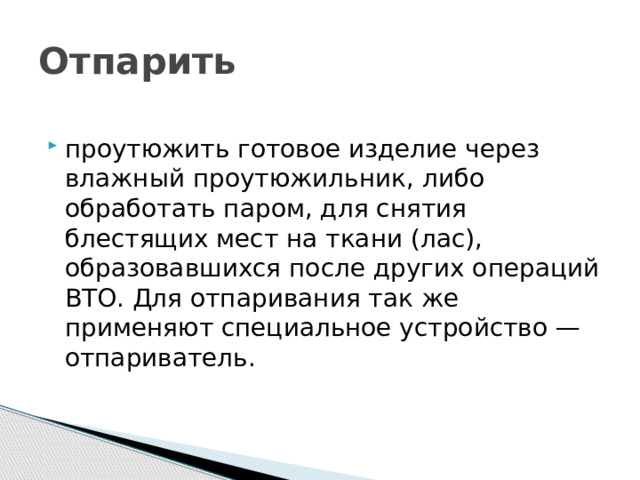 Отпарить

проутюжить готовое изделие через влажный проутюжильник, либо обработать паром, для снятия блестящих мест на ткани (лас), образовавшихся после других операций ВТО. Для отпаривания так же применяют специальное устройство — отпариватель.